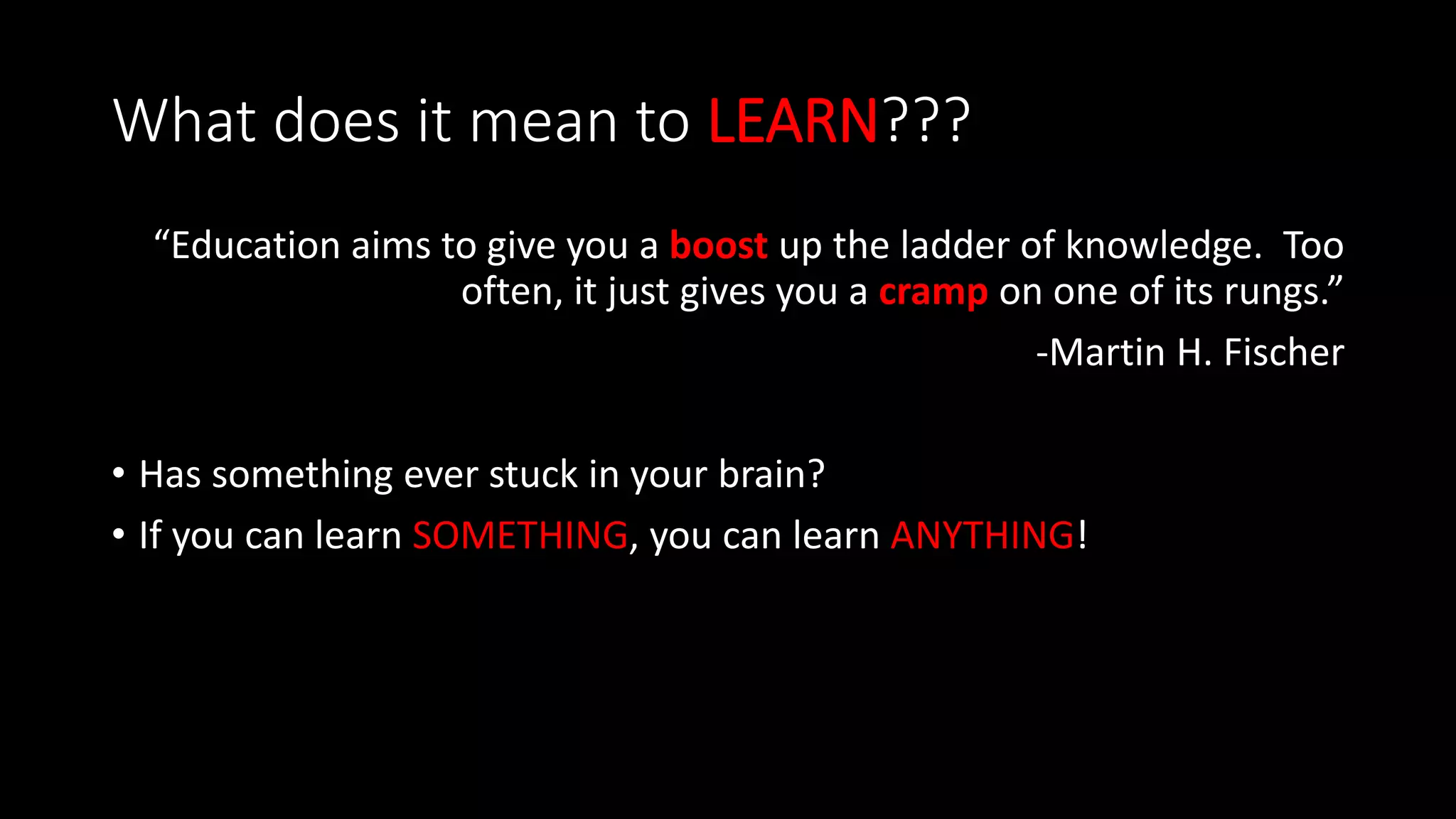 What does it mean to LEARN???

“Education aims to give you a boost up the ladder of knowledge. Too often, it just gives you a cramp on one of its rungs.”

-Martin H. Fischer

• Has something ever stuck in your brain?
• If you can learn SOMETHING, you can learn ANYTHING!